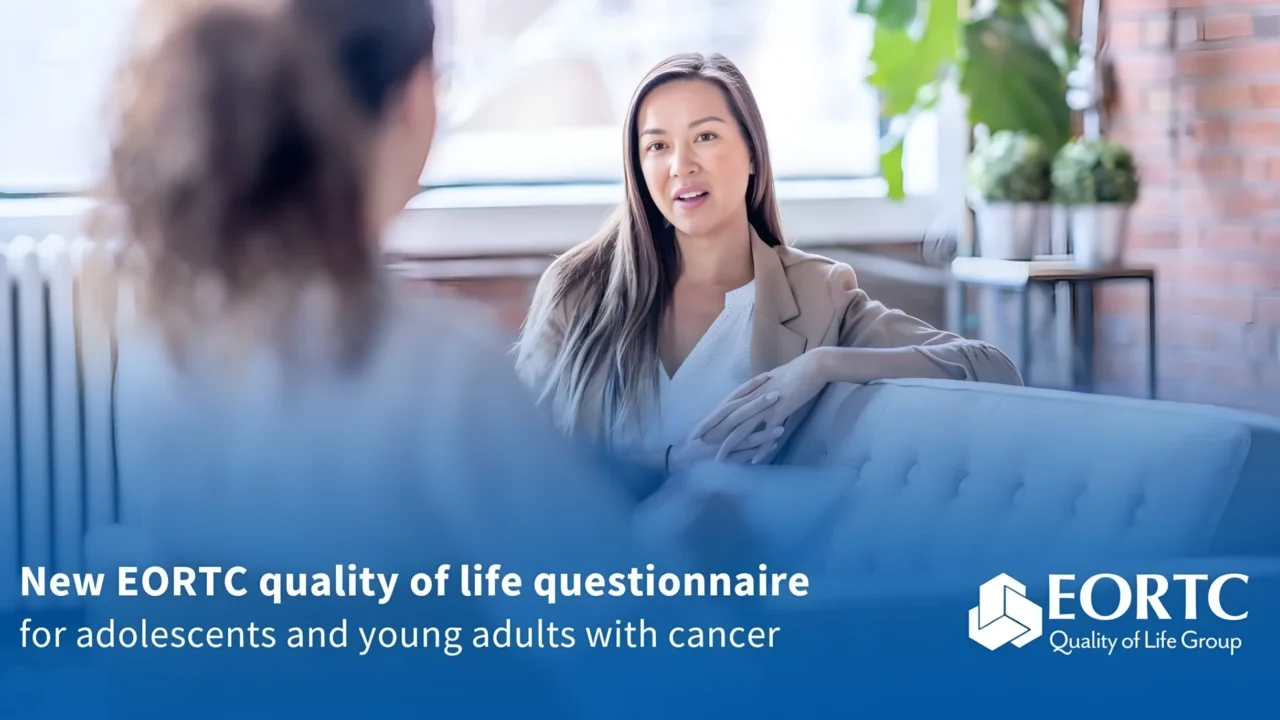 New EORTC quality of life questionnaire
for adolescents and young adults with cancer

EORTC
Quality of Life Group